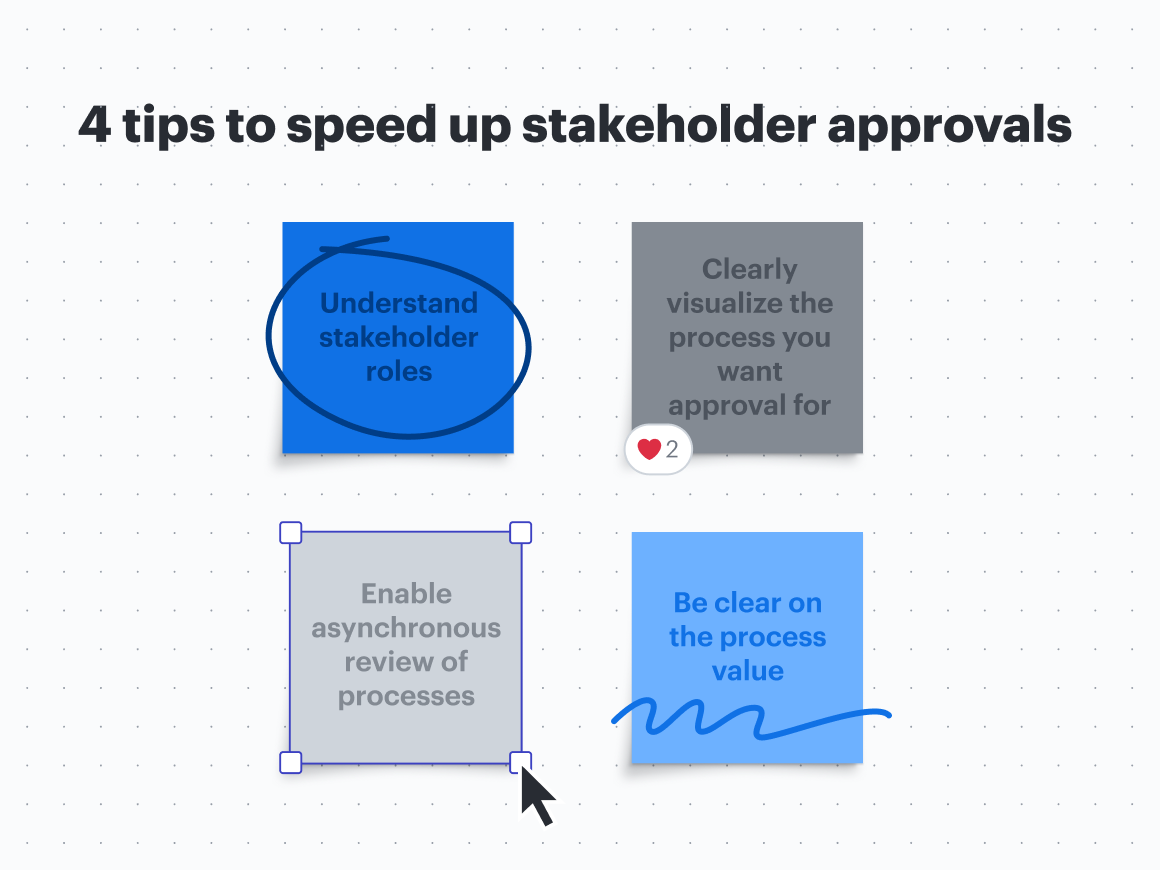 4 tips to speed up stakeholder approvals

Understand stakeholder roles

Clearly visualize the process you want approval for

2

Enable asynchronous review of processes

Be clear on the process value